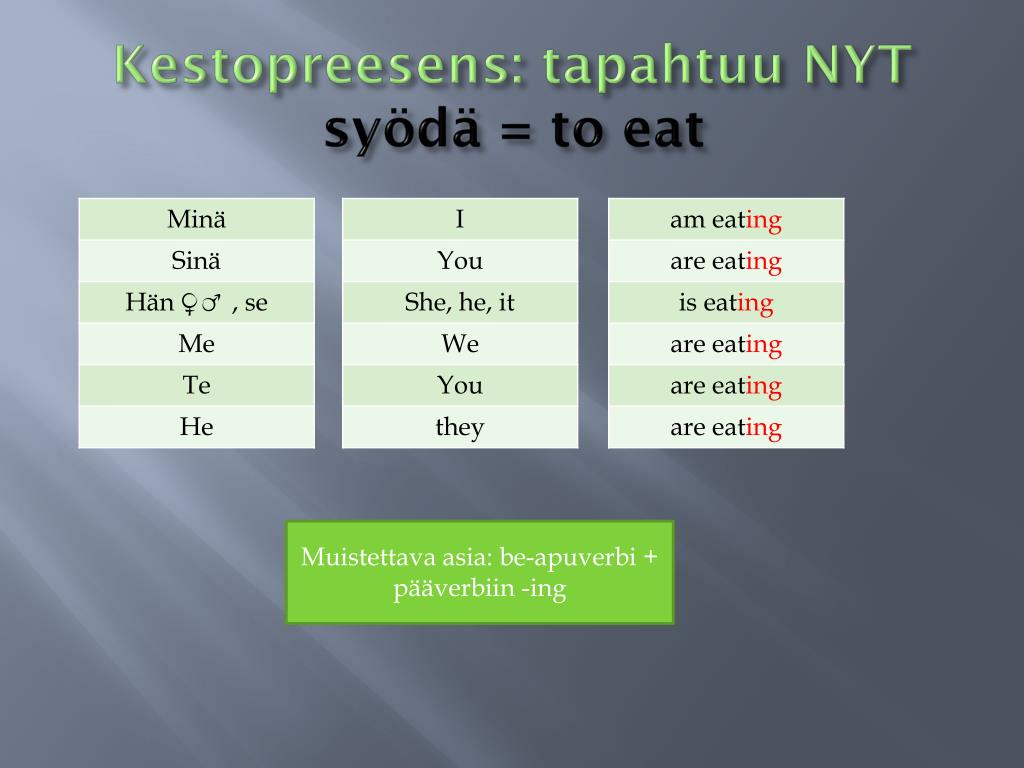 Kestopreesens: tapahtuu NYT
syödä = to eat

| Minä |
|---|
| Sinä |
| Hän ♀♂ , se |
| Me |
| Te |
| He |

| I |
|---|
| You |
| She, he, it |
| We |
| You |
| they |

| am eating |
|---|
| are eating |
| is eating |
| are eating |
| are eating |
| are eating |

Muistettava asia: be-apuverbi + pääverbiin -ing